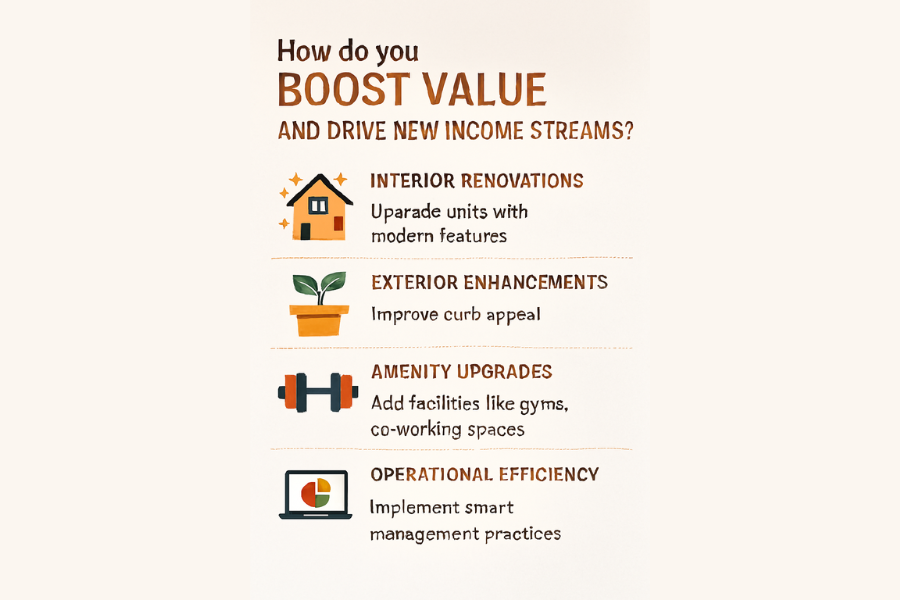 How do you
BOOST VALUE
AND DRIVE NEW INCOME STREAMS?

INTERIOR RENOVATIONS
Uparade units with modern features

EXTERIOR ENHANCEMENTS
Improve curb appeal

AMENITY UPGRADES
Add facilities like gyms, co-working spaces

OPERATIONAL EFFICIENCY
Implement smart management practices